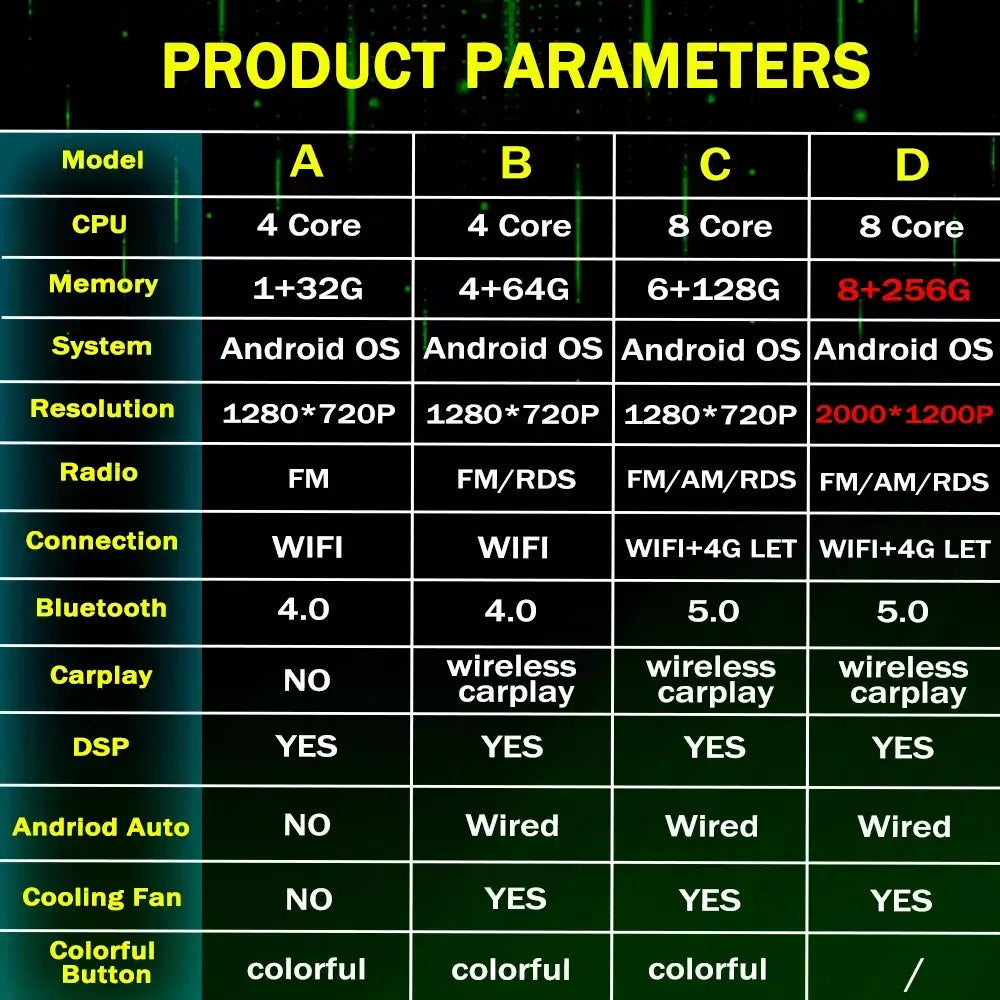 PRODUCT PARAMETERS

| Model | A | B | C | D |
|---|---|---|---|---|
| CPU | 4 Core | 4 Core | 8 Core | 8 Core |
| Memory | 1+32G | 4+64G | 6+128G | 8+256G |
| System | Android OS | Android OS | Android OS | Android OS |
| Resolution | 1280*720P | 1280*720P | 1280*720P | 2000*1200P |
| Radio | FM | FM/RDS | FM/AM/RDS | FM/AM/RDS |
| Connection | WIFI | WIFI | WIFI+4G LET | WIFI+4G LET |
| Bluetooth | 4.0 | 4.0 | 5.0 | 5.0 |
| Carplay | NO | wireless carplay | wireless carplay | wireless carplay |
| DSP | YES | YES | YES | YES |
| Andriod Auto | NO | Wired | Wired | Wired |
| Cooling Fan | NO | YES | YES | YES |
| Colorful Button | colorful | colorful | colorful | / |